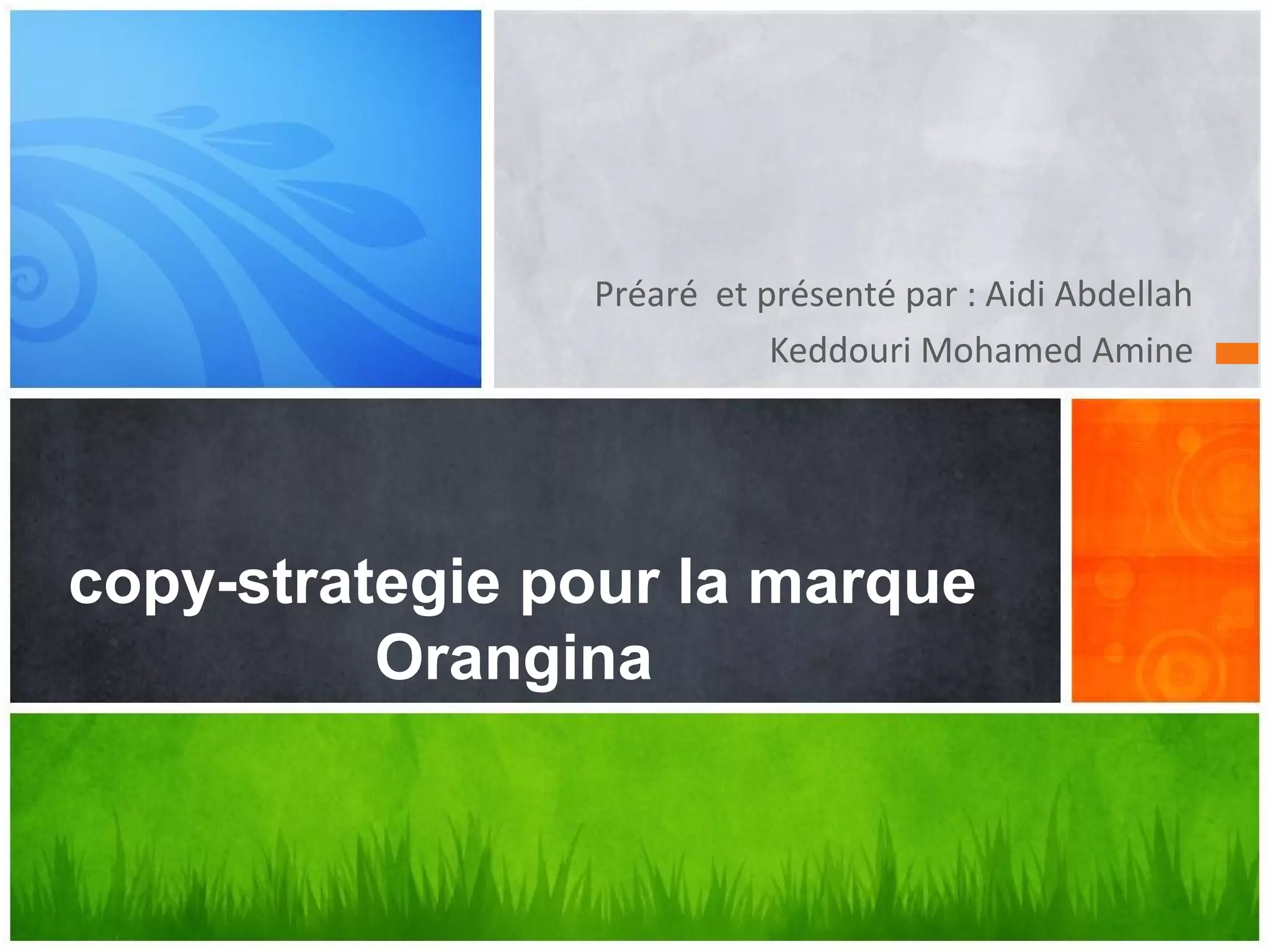 Préaré  et présenté par : Aidi Abdellah
Keddouri Mohamed Amine

copy-strategie pour la marque Orangina